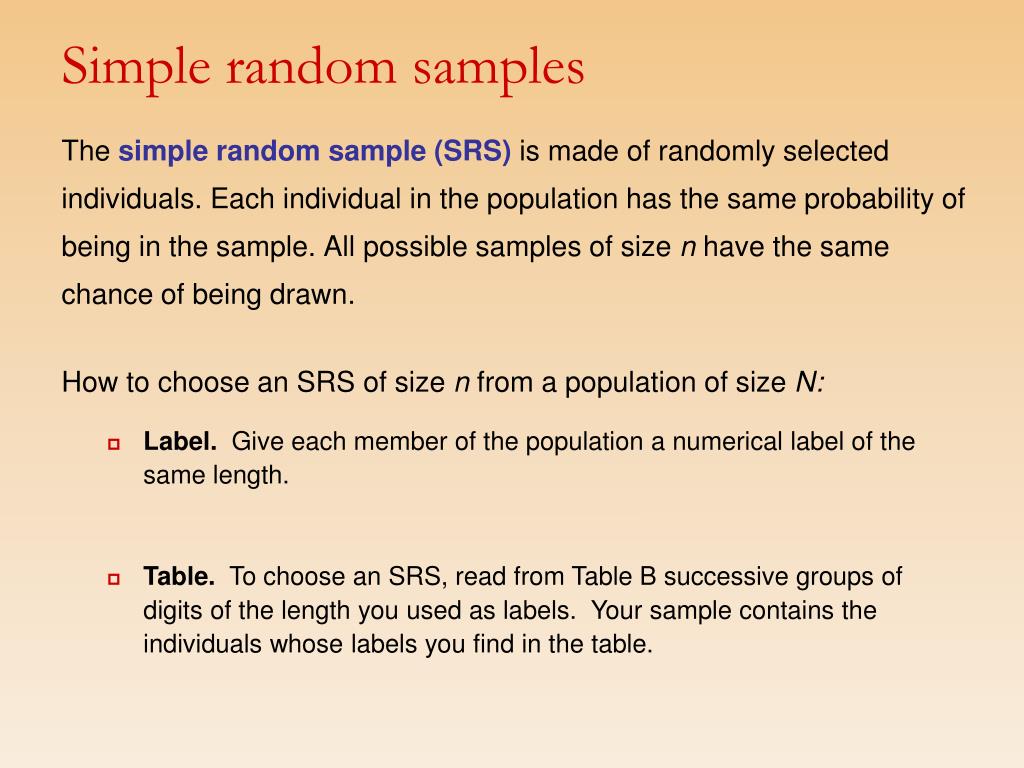 Simple random samples

The simple random sample (SRS) is made of randomly selected individuals. Each individual in the population has the same probability of being in the sample. All possible samples of size $n$ have the same chance of being drawn.

How to choose an SRS of size $n$ from a population of size $N$:

Label. Give each member of the population a numerical label of the same length.

Table. To choose an SRS, read from Table B successive groups of digits of the length you used as labels. Your sample contains the individuals whose labels you find in the table.